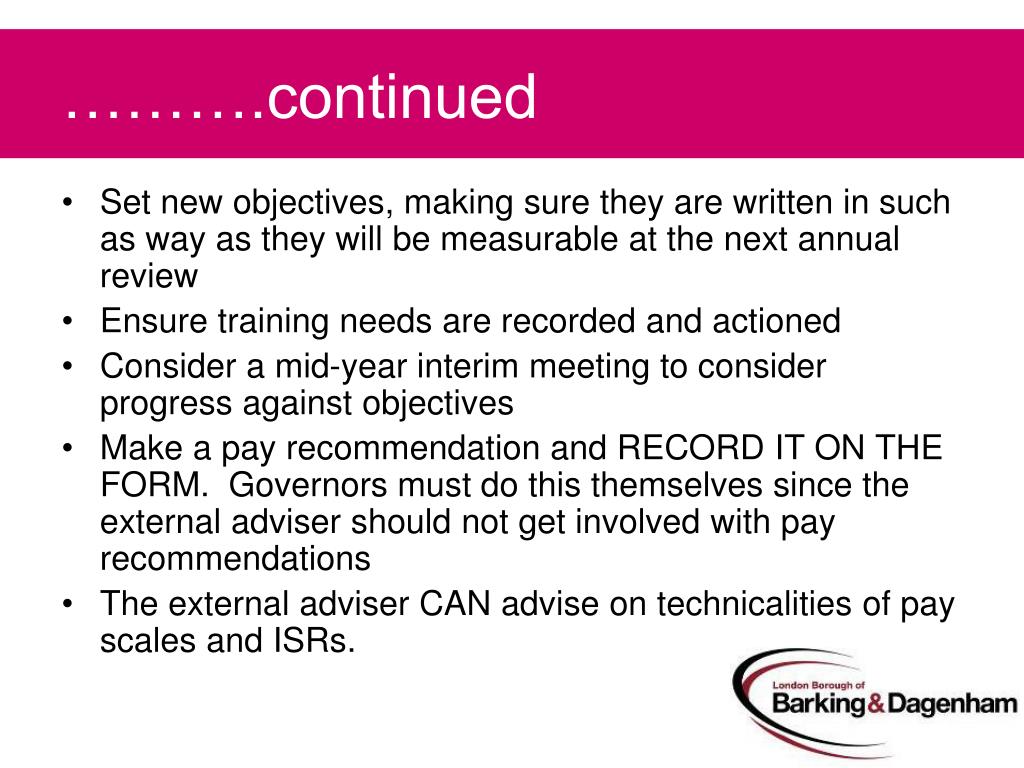 ……….continued

• Set new objectives, making sure they are written in such as way as they will be measurable at the next annual review
• Ensure training needs are recorded and actioned
• Consider a mid-year interim meeting to consider progress against objectives
• Make a pay recommendation and RECORD IT ON THE FORM.  Governors must do this themselves since the external adviser should not get involved with pay recommendations
• The external adviser CAN advise on technicalities of pay scales and ISRs.

London Borough of
Barking&Dagenham